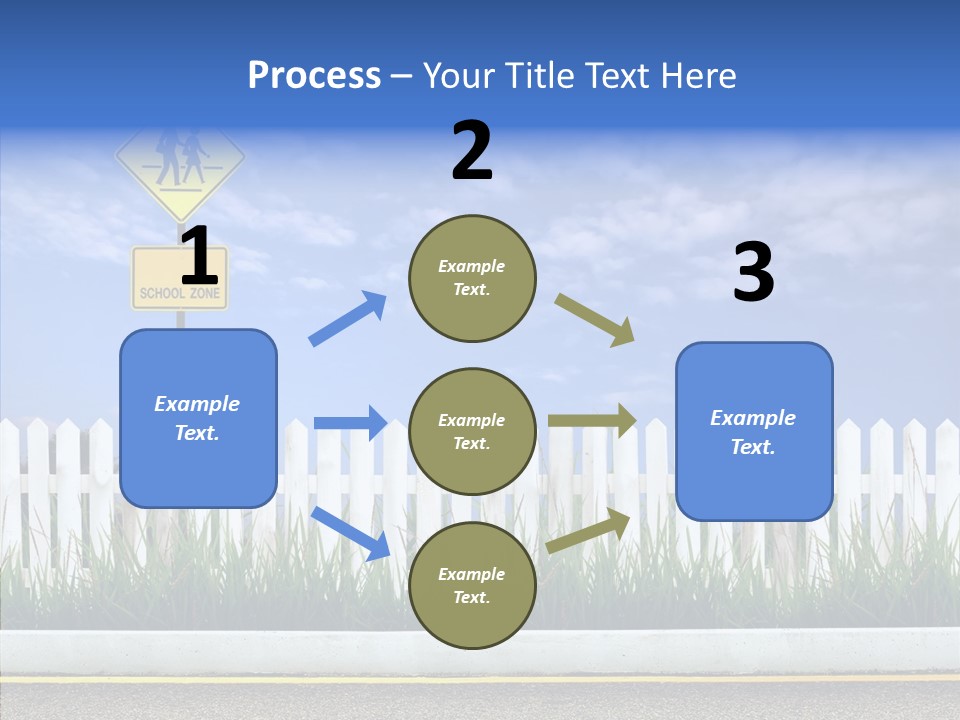 Process – Your Title Text Here

SCHOOL ZONE

1

Example Text.

2

Example Text.

Example Text.

Example Text.

3

Example Text.